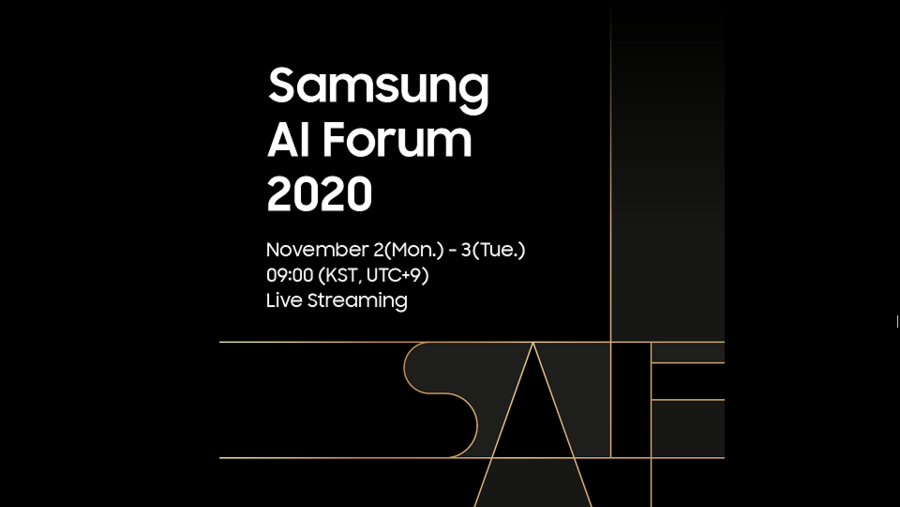 Samsung
AI Forum
2020

November 2(Mon.) - 3(Tue.)
09:00 (KST, UTC+9)
Live Streaming

SAIF